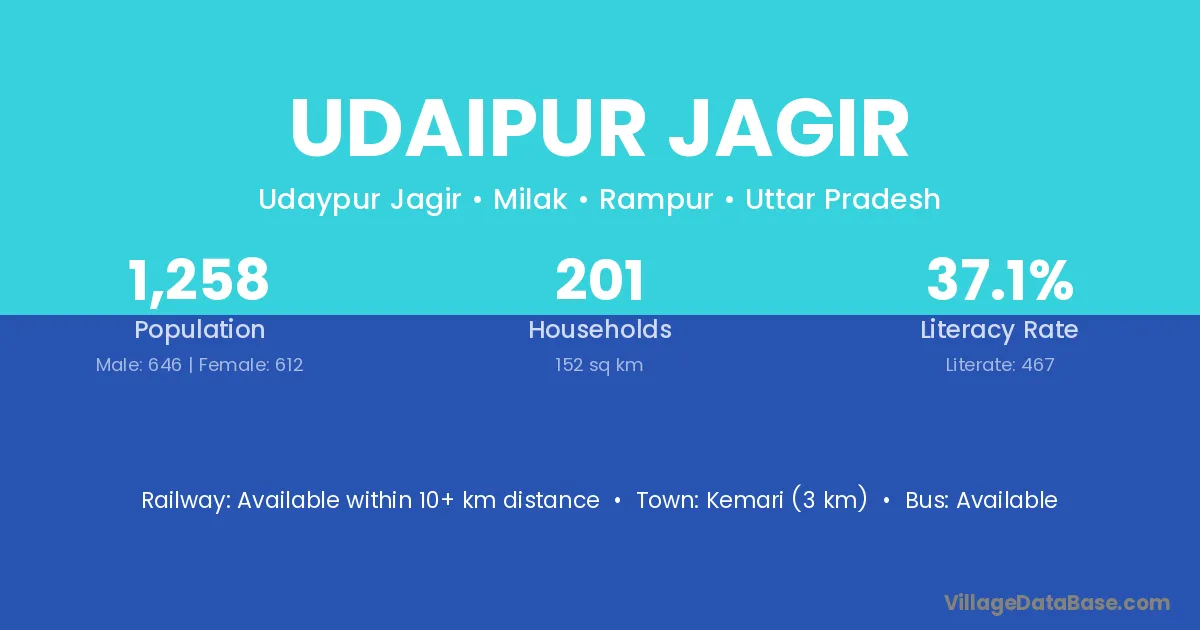 UDAIPUR JAGIR

Udaypur Jagir • Milak • Rampur • Uttar Pradesh

1,258
Population
Male: 646 | Female: 612

201
Households
152 sq km

37.1%
Literacy Rate
Literate: 467

Railway: Available within 10+ km distance • Town: Kemari (3 km) • Bus: Available

VillageDataBase.com